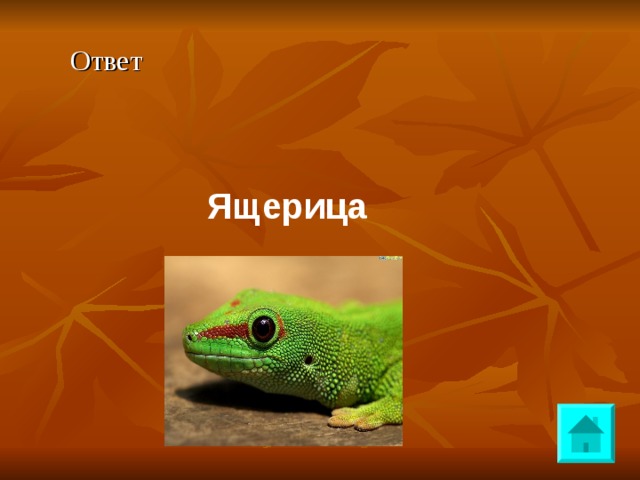 Ответ

Ящерица